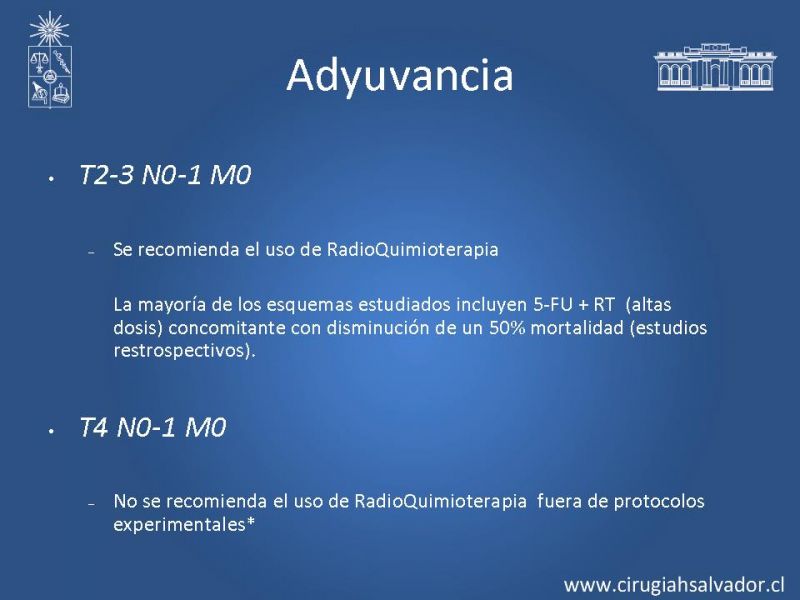 Adyuvancia

• T2-3 N0-1 M0

– Se recomienda el uso de RadioQuimioterapia

La mayoría de los esquemas estudiados incluyen 5-FU + RT (altas dosis) concomitante con disminución de un 50% mortalidad (estudios restrospectivos).

• T4 N0-1 M0

– No se recomienda el uso de RadioQuimioterapia fuera de protocolos experimentales*

www.cirugiahsalvador.cl